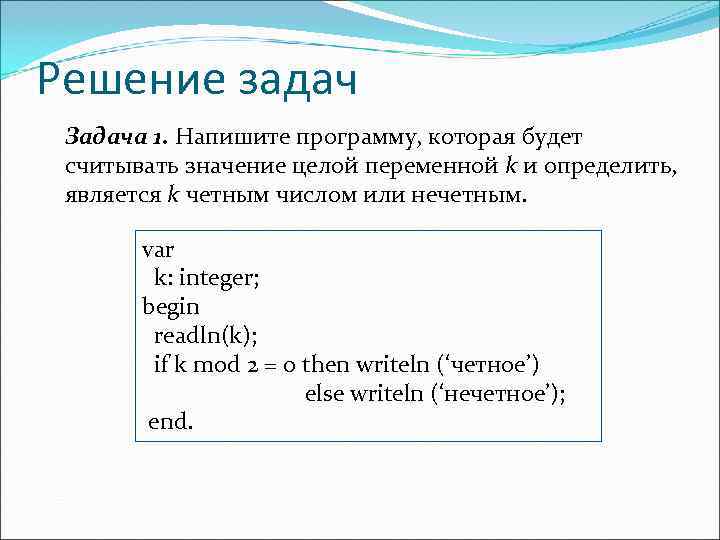 Решение задач

Задача 1. Напишите программу, которая будет считывать значение целой переменной k и определить, является k четным числом или нечетным.

var
  k: integer;
begin
  readln(k);
  if k mod 2 = 0 then writeln ('четное')
                    else writeln ('нечетное');
 end.